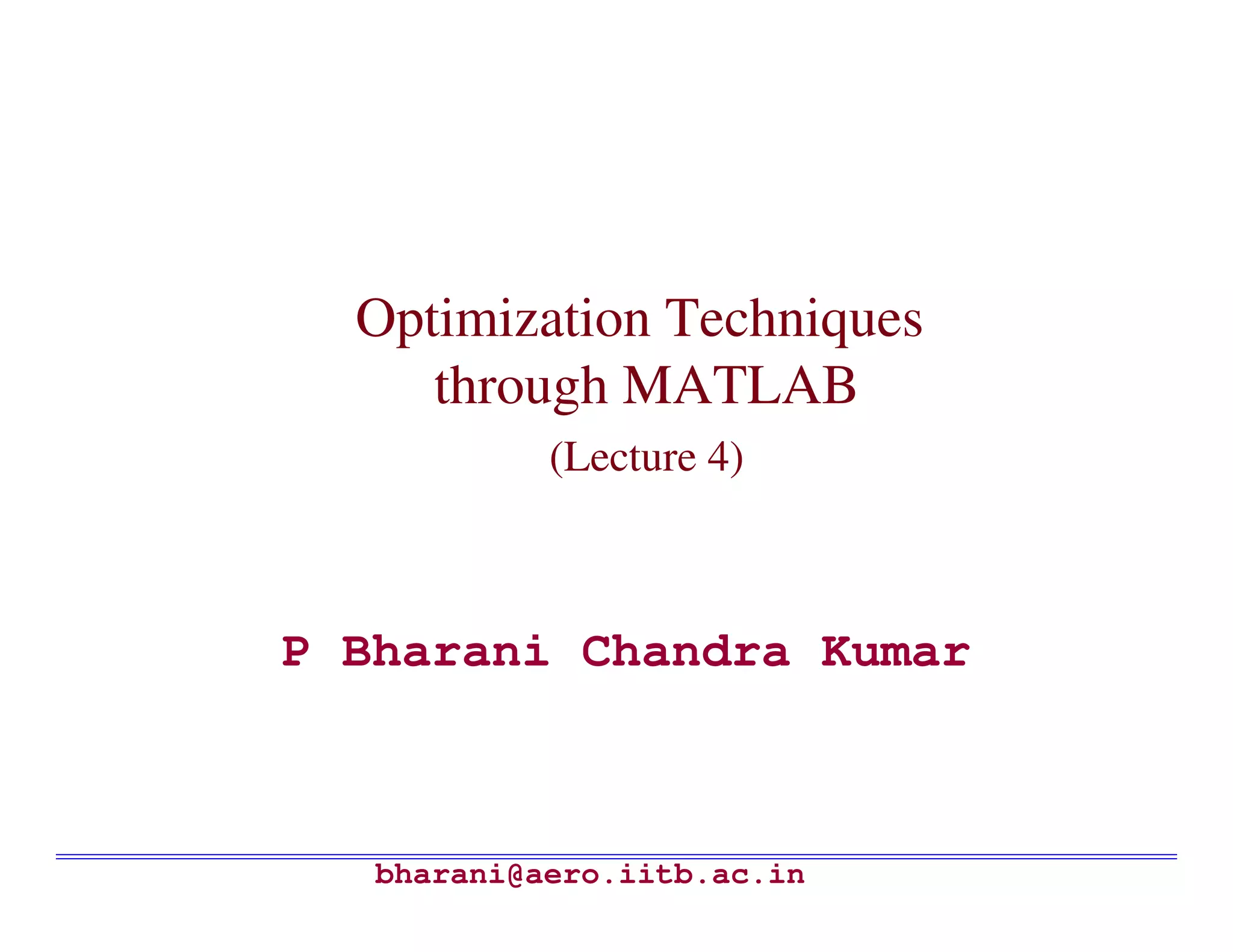 Optimization Techniques through MATLAB
(Lecture 4)

P Bharani Chandra Kumar

bharani@aero.iitb.ac.in